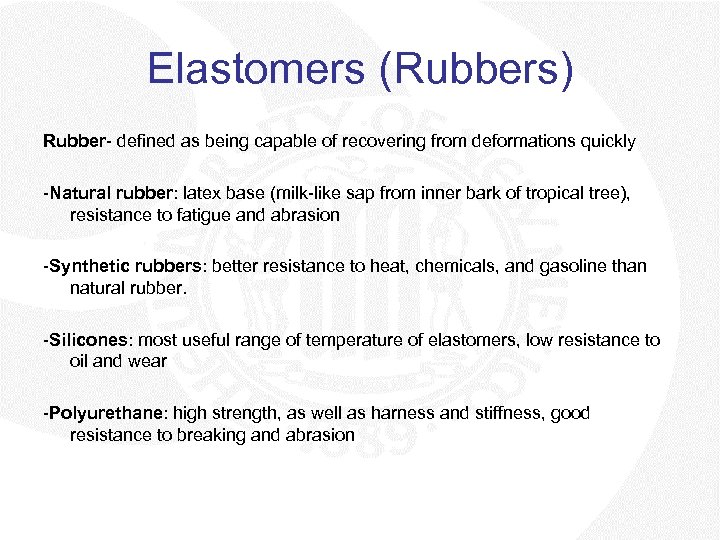 Elastomers (Rubbers)

Rubber- defined as being capable of recovering from deformations quickly

-Natural rubber: latex base (milk-like sap from inner bark of tropical tree), resistance to fatigue and abrasion

-Synthetic rubbers: better resistance to heat, chemicals, and gasoline than natural rubber.

-Silicones: most useful range of temperature of elastomers, low resistance to oil and wear

-Polyurethane: high strength, as well as harness and stiffness, good resistance to breaking and abrasion